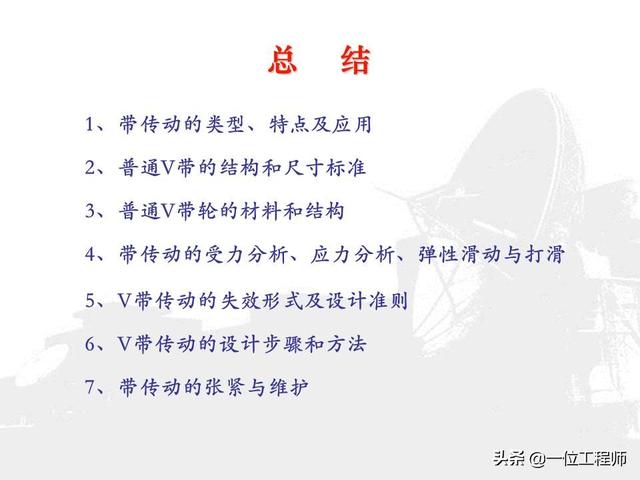 总 结

1、带传动的类型、特点及应用

2、普通V带的结构和尺寸标准

3、普通V带轮的材料和结构

4、带传动的受力分析、应力分析、弹性滑动与打滑

5、V带传动的失效形式及设计准则

6、V带传动的设计步骤和方法

7、带传动的张紧与维护

头条 @一位工程师